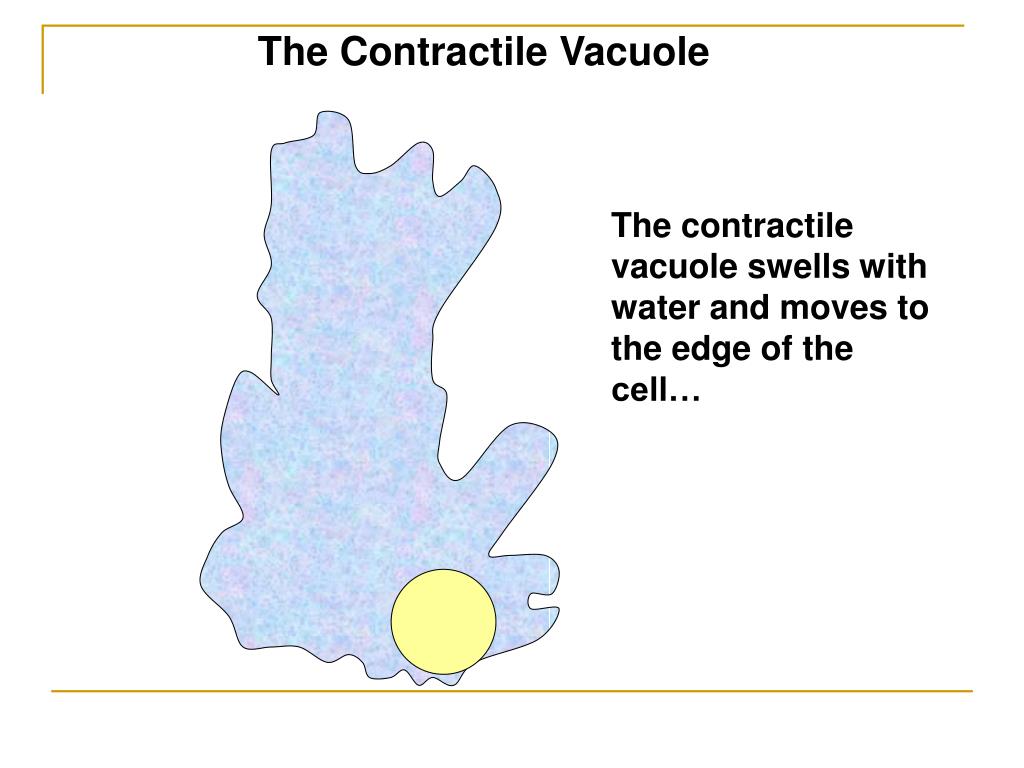 The Contractile Vacuole

The contractile vacuole swells with water and moves to the edge of the cell…